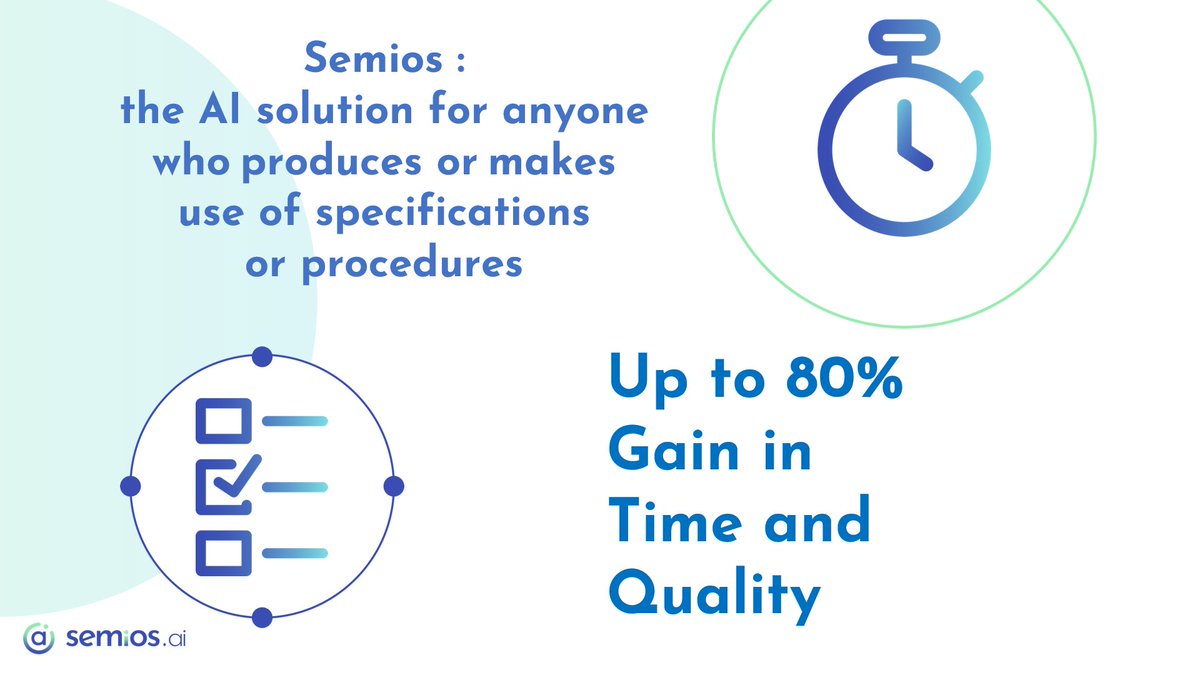 Semios :
the AI solution for anyone who produces or makes use of specifications or procedures

Up to 80% Gain in Time and Quality

semios.ai